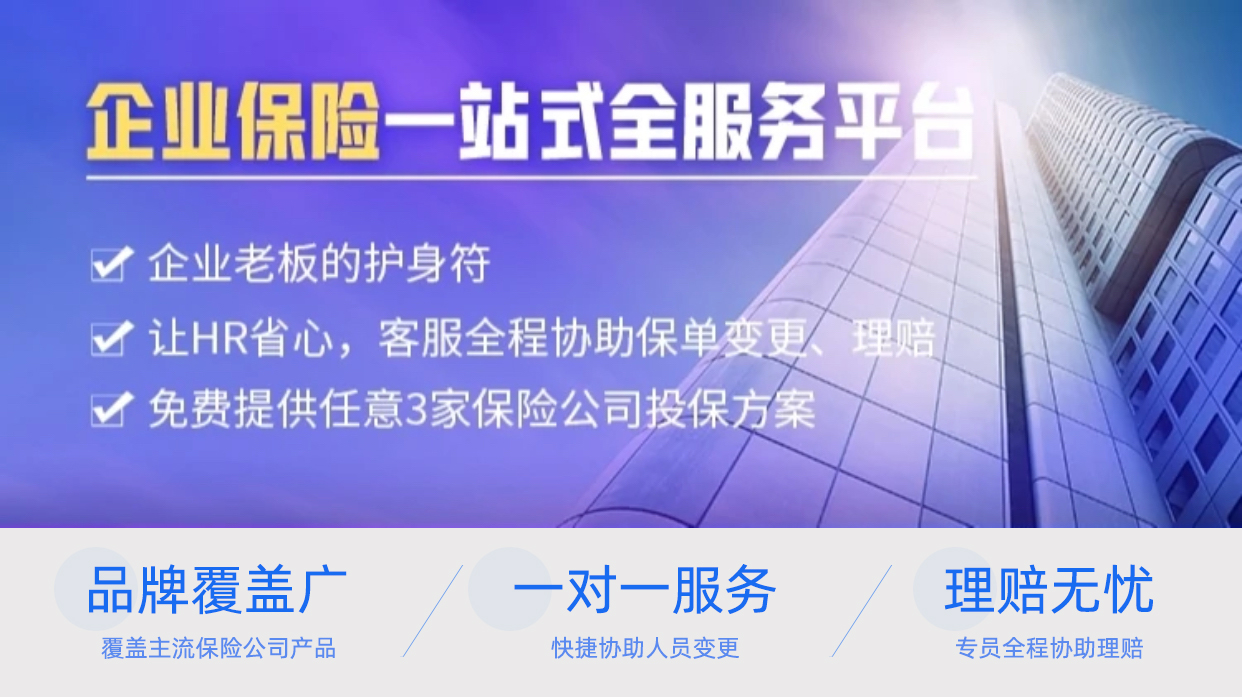 企业保险一站式全服务平台

企业老板的护身符

让HR省心，客服全程协助保单变更、理赔

免费提供任意3家保险公司投保方案

品牌覆盖广

覆盖主流保险公司产品

一对一服务

快捷协助人员变更

理赔无忧

专员全程协助理赔